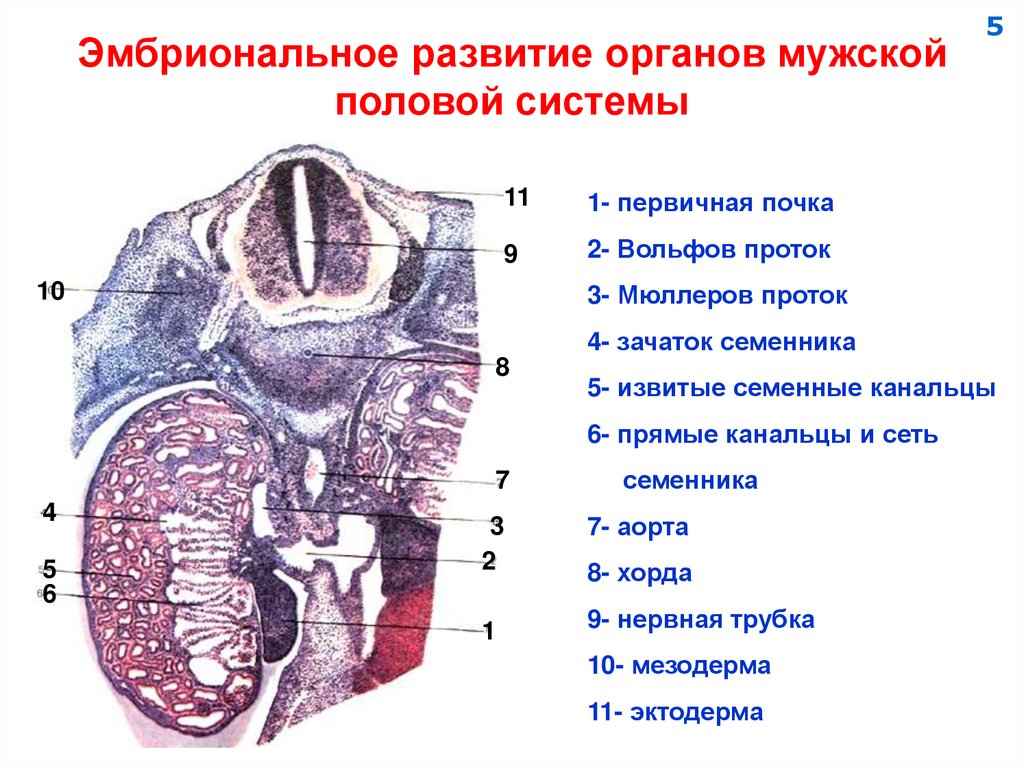 5

Эмбриональное развитие органов мужской половой системы

11
9
10
8
7
4
3
2
5
6
1

1- первичная почка
2- Вольфов проток
3- Мюллеров проток
4- зачаток семенника
5- извитые семенные канальцы
6- прямые канальцы и сеть семенника
7- аорта
8- хорда
9- нервная трубка
10- мезодерма
11- эктодерма